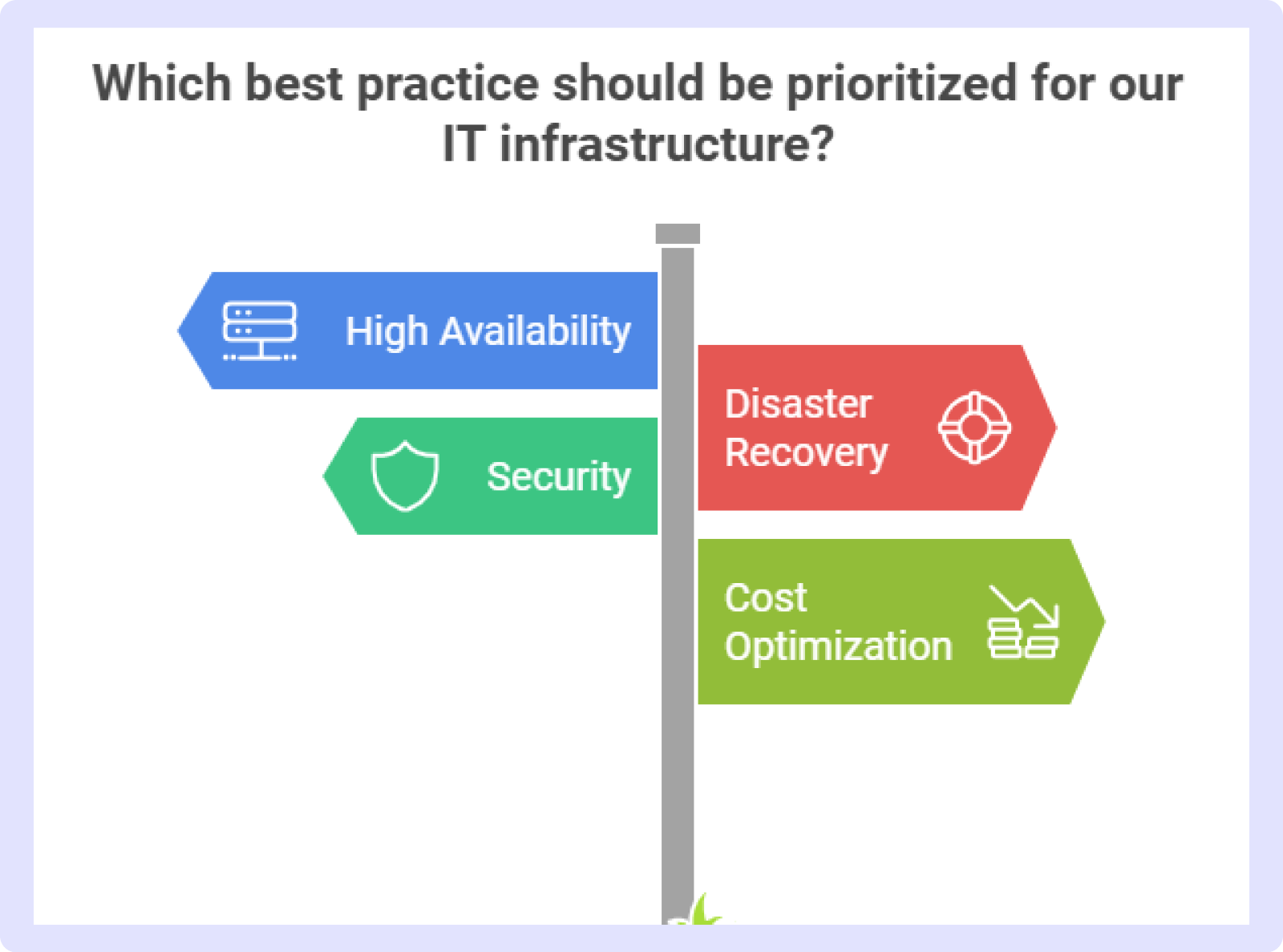 Which best practice should be prioritized for our IT infrastructure?

High Availability

Disaster Recovery

Security

Cost Optimization